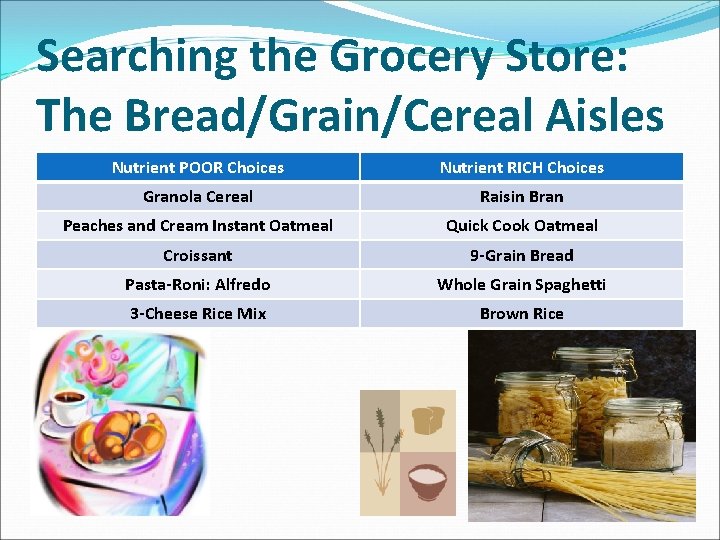 Searching the Grocery Store: The Bread/Grain/Cereal Aisles

| Nutrient POOR Choices | Nutrient RICH Choices |
|---|---|
| Granola Cereal | Raisin Bran |
| Peaches and Cream Instant Oatmeal | Quick Cook Oatmeal |
| Croissant | 9-Grain Bread |
| Pasta-Roni: Alfredo | Whole Grain Spaghetti |
| 3-Cheese Rice Mix | Brown Rice |